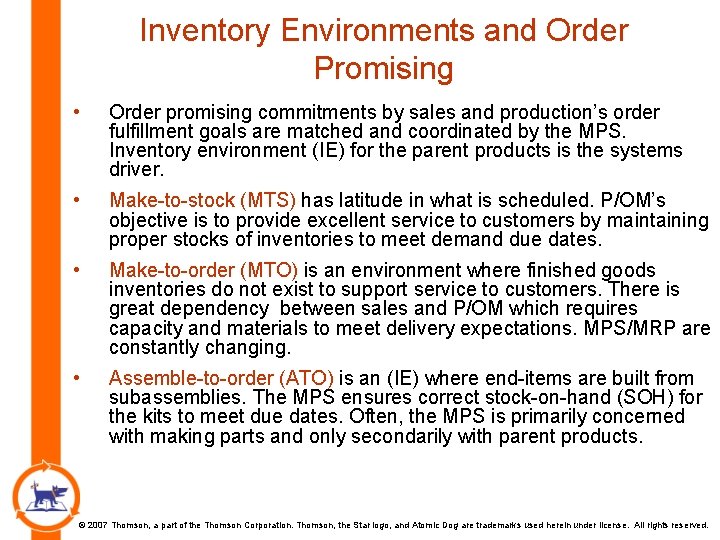 Inventory Environments and Order Promising

• Order promising commitments by sales and production's order fulfillment goals are matched and coordinated by the MPS. Inventory environment (IE) for the parent products is the systems driver.

• Make-to-stock (MTS) has latitude in what is scheduled. P/OM's objective is to provide excellent service to customers by maintaining proper stocks of inventories to meet demand due dates.

• Make-to-order (MTO) is an environment where finished goods inventories do not exist to support service to customers. There is great dependency between sales and P/OM which requires capacity and materials to meet delivery expectations. MPS/MRP are constantly changing.

• Assemble-to-order (ATO) is an (IE) where end-items are built from subassemblies. The MPS ensures correct stock-on-hand (SOH) for the kits to meet due dates. Often, the MPS is primarily concerned with making parts and only secondarily with parent products.

© 2007 Thomson, a part of the Thomson Corporation. Thomson, the Star logo, and Atomic Dog are trademarks used herein under license. All rights reserved.